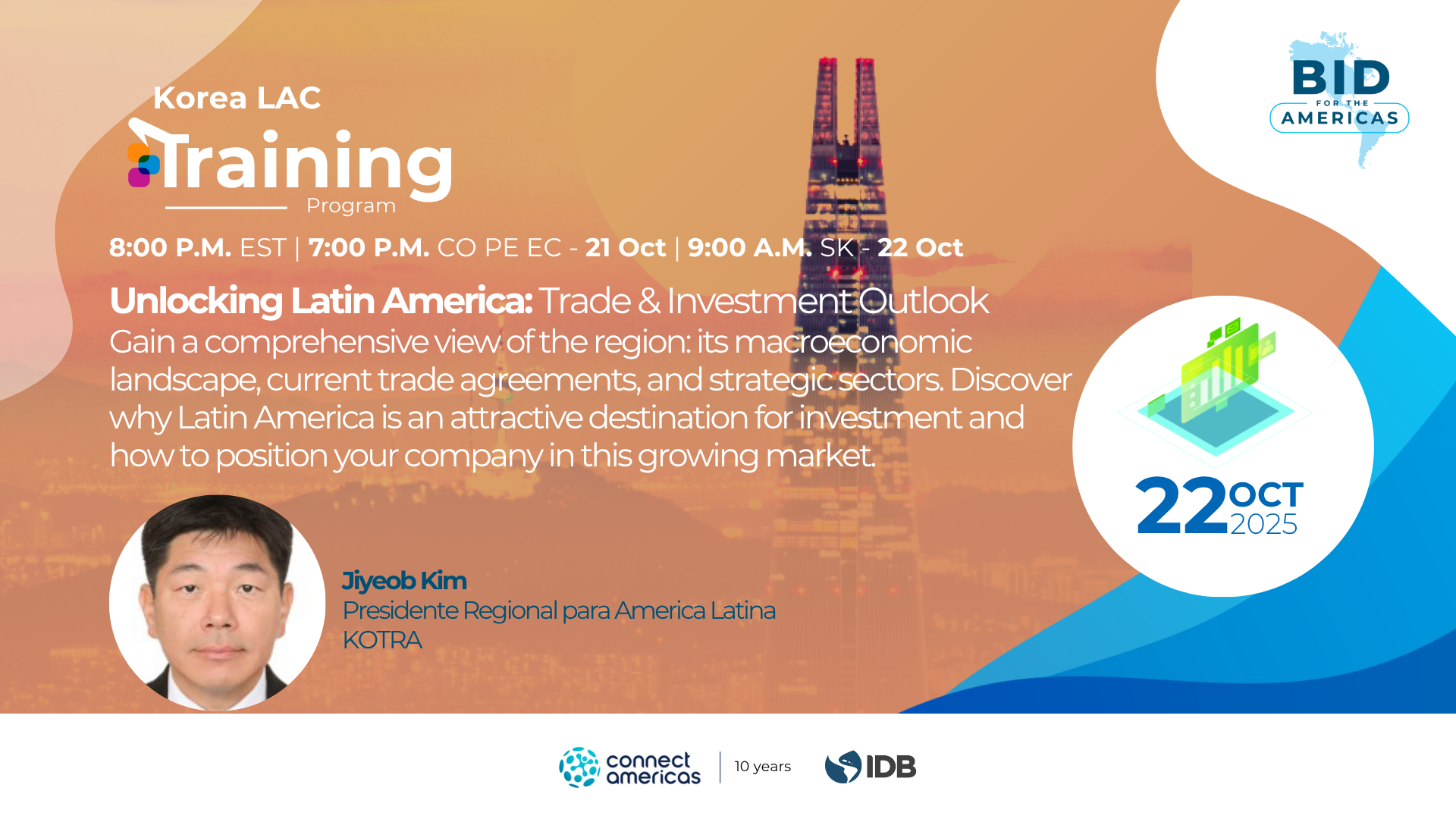 Korea LAC
Training
Program

BID
FOR THE
AMERICAS

8:00 P.M. EST | 7:00 P.M. CO PE EC - 21 Oct | 9:00 A.M. SK - 22 Oct

Unlocking Latin America: Trade & Investment Outlook
Gain a comprehensive view of the region: its macroeconomic landscape, current trade agreements, and strategic sectors. Discover why Latin America is an attractive destination for investment and how to position your company in this growing market.

22 OCT 2025

Jiyeob Kim
Presidente Regional para America Latina
KOTRA

connect americas | 10 years
IDB